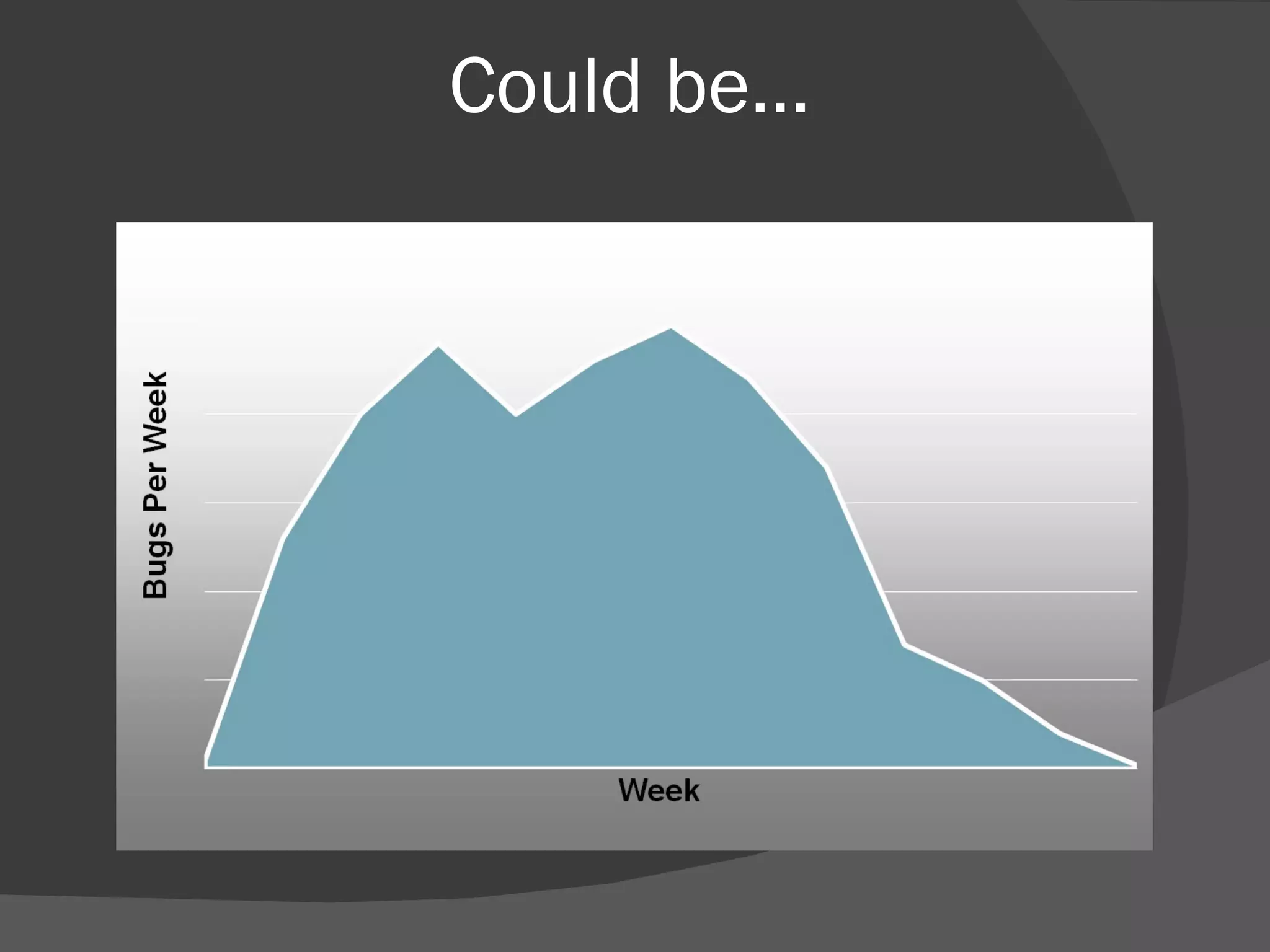 Could be...

Bugs Per Week

Week